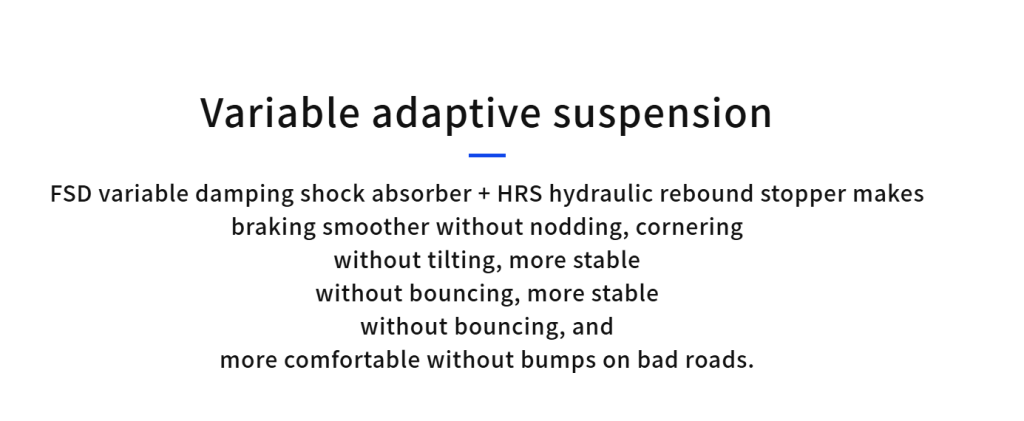 Variable adaptive suspension

FSD variable damping shock absorber + HRS hydraulic rebound stopper makes braking smoother without nodding, cornering without tilting, more stable without bouncing, more stable without bouncing, and more comfortable without bumps on bad roads.